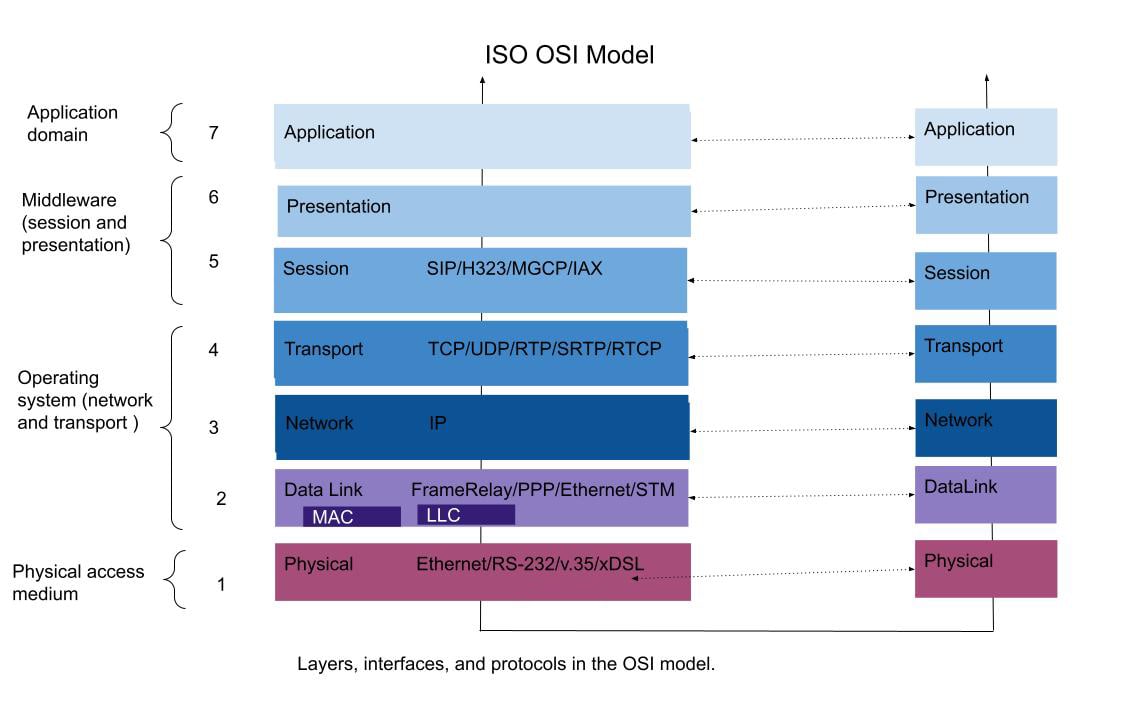 ISO OSI Model

Application domain
7
Application
Application

Middleware (session and presentation)
6
Presentation
Presentation

5
Session
SIP/H323/MGCP/IAX
Session

Operating system (network and transport )
4
Transport
TCP/UDP/RTP/SRTP/RTCP
Transport

3
Network
IP
Network

2
Data Link
FrameRelay/PPP/Ethernet/STM
MAC
LLC
DataLink

Physical access medium
1
Physical
Ethernet/RS-232/v.35/xDSL
Physical

Layers, interfaces, and protocols in the OSI model.